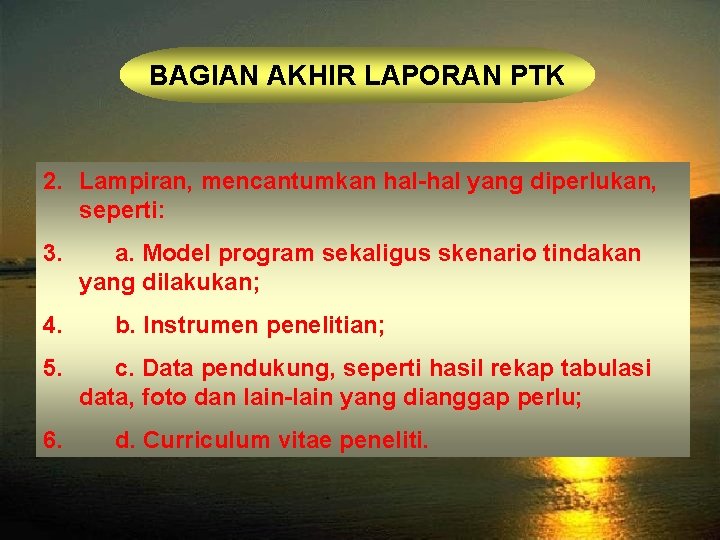 BAGIAN AKHIR LAPORAN PTK

2. Lampiran, mencantumkan hal-hal yang diperlukan, seperti:

3. a. Model program sekaligus skenario tindakan yang dilakukan;

4. b. Instrumen penelitian;

5. c. Data pendukung, seperti hasil rekap tabulasi data, foto dan lain-lain yang dianggap perlu;

6. d. Curriculum vitae peneliti.